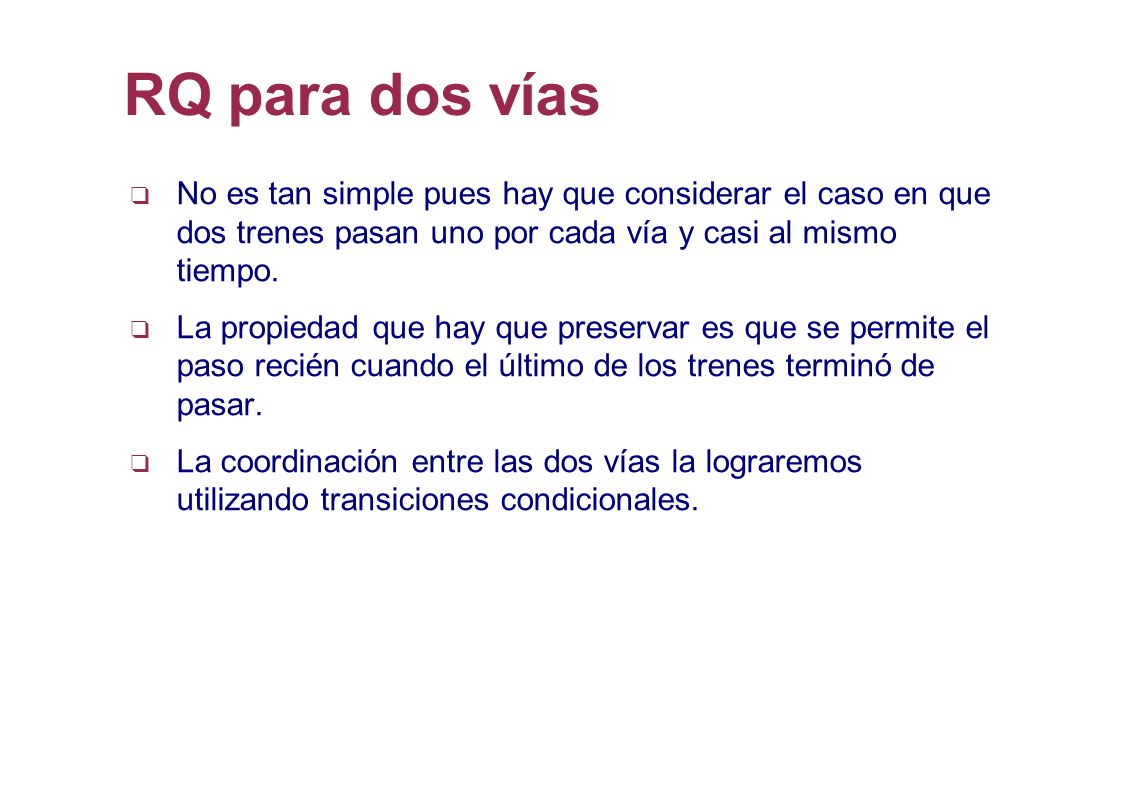 RQ para dos vías

❑ No es tan simple pues hay que considerar el caso en que dos trenes pasan uno por cada vía y casi al mismo tiempo.

❑ La propiedad que hay que preservar es que se permite el paso recién cuando el último de los trenes terminó de pasar.

❑ La coordinación entre las dos vías la lograremos utilizando transiciones condicionales.